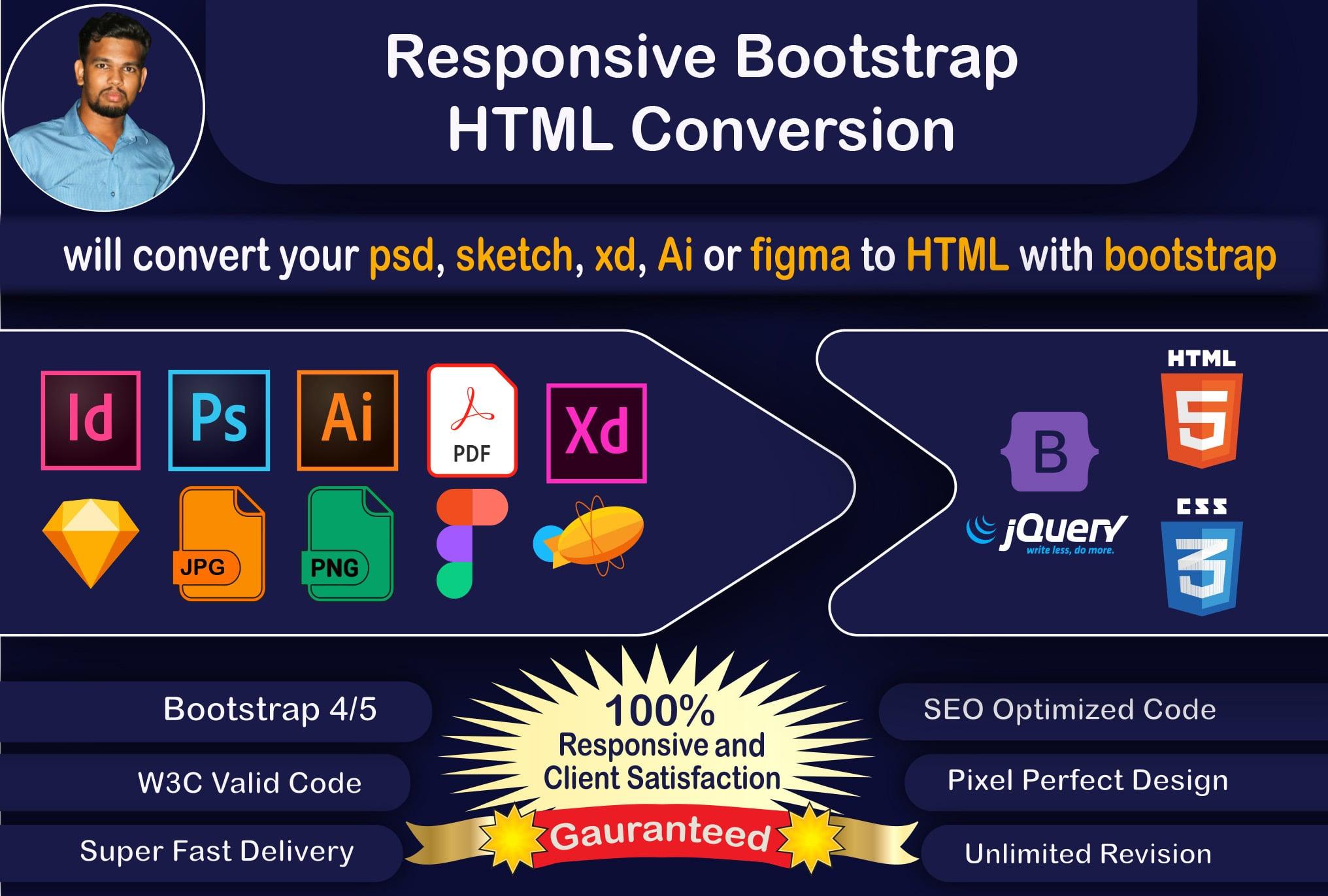 Responsive Bootstrap HTML Conversion

will convert your psd, sketch, xd, Ai or figma to HTML with bootstrap

Id Ps Ai PDF Xd

JPG PNG

B

jQuery write less, do more.

HTML 5

CSS 3

Bootstrap 4/5

W3C Valid Code

Super Fast Delivery

100% Responsive and Client Satisfaction

Gauranteed

SEO Optimized Code

Pixel Perfect Design

Unlimited Revision